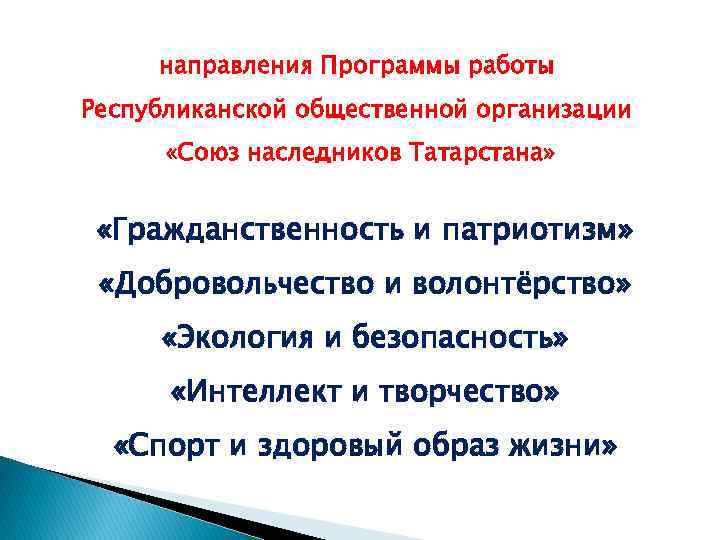 направления Программы работы Республиканской общественной организации «Союз наследников Татарстана»

«Гражданственность и патриотизм»

«Добровольчество и волонтёрство»

«Экология и безопасность»

«Интеллект и творчество»

«Спорт и здоровый образ жизни»